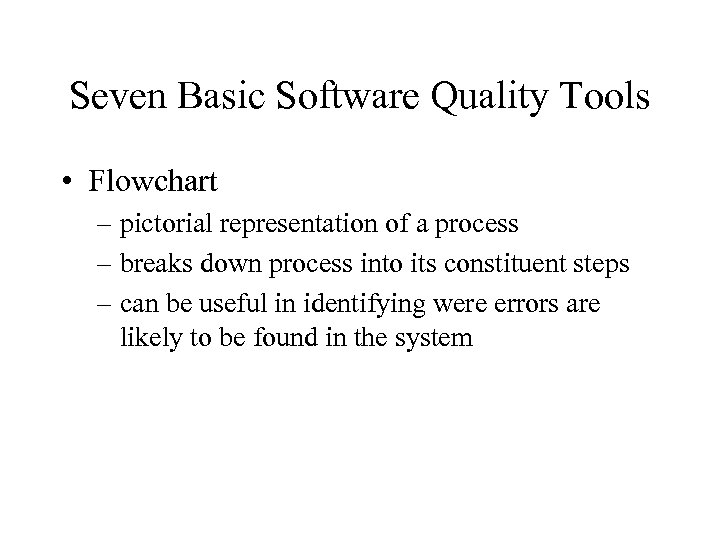 Seven Basic Software Quality Tools

• Flowchart
– pictorial representation of a process
– breaks down process into its constituent steps
– can be useful in identifying were errors are likely to be found in the system